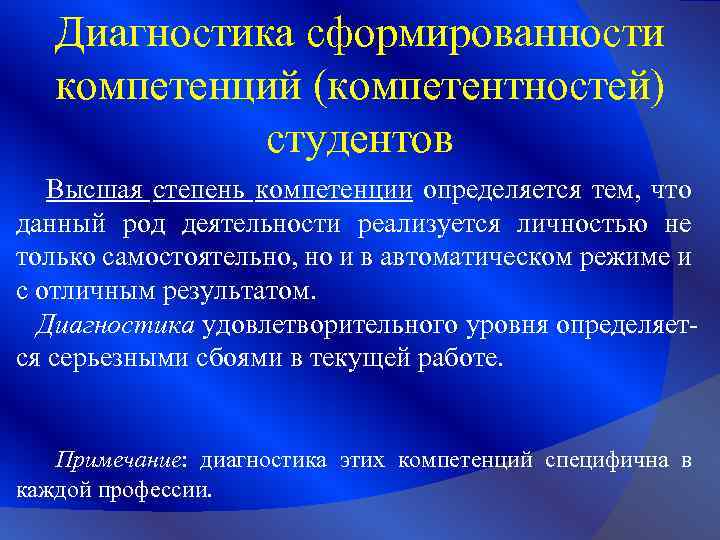 Диагностика сформированности компетенций (компетентностей) студентов

Высшая степень компетенции определяется тем, что данный род деятельности реализуется личностью не только самостоятельно, но и в автоматическом режиме и с отличным результатом.

Диагностика удовлетворительного уровня определяется серьезными сбоями в текущей работе.

Примечание: диагностика этих компетенций специфична в каждой профессии.